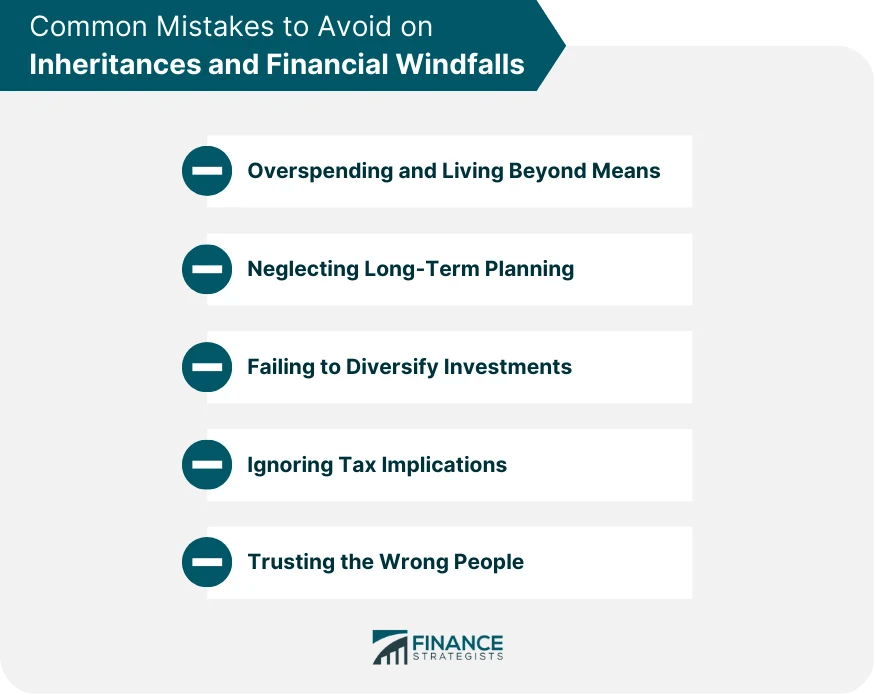 Common Mistakes to Avoid on
Inheritances and Financial Windfalls

Overspending and Living Beyond Means

Neglecting Long-Term Planning

Failing to Diversify Investments

Ignoring Tax Implications

Trusting the Wrong People

FINANCE
STRATEGISTS